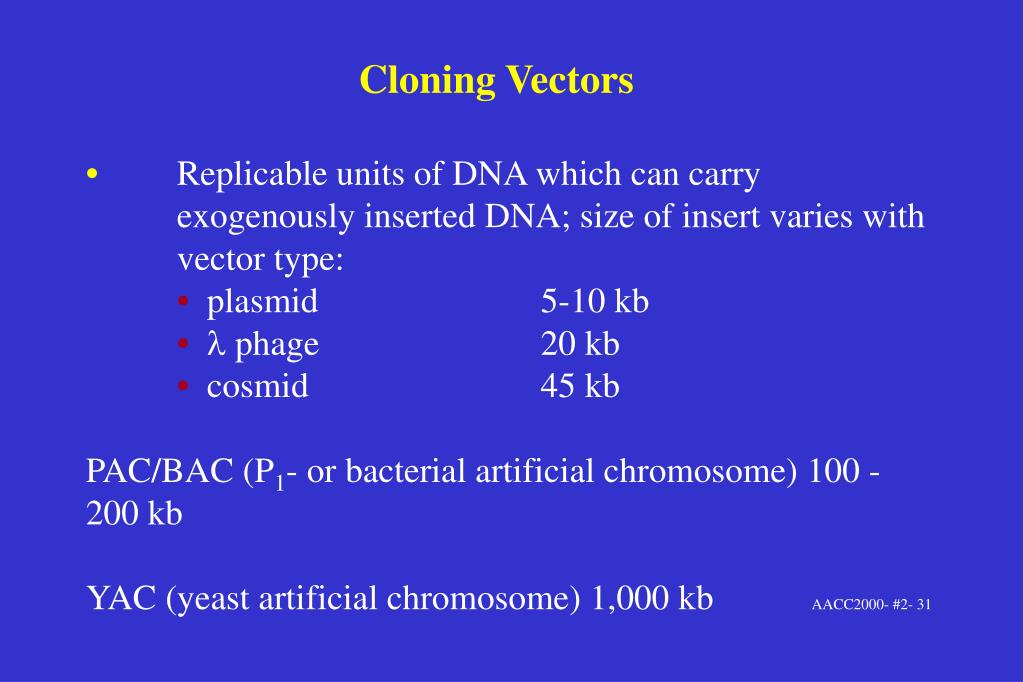 Cloning Vectors

• Replicable units of DNA which can carry exogenously inserted DNA; size of insert varies with vector type:
• plasmid 5-10 kb
• $\lambda$ phage 20 kb
• cosmid 45 kb

PAC/BAC ($P_1$- or bacterial artificial chromosome) 100 - 200 kb

YAC (yeast artificial chromosome) 1,000 kb

AACC2000- #2- 31